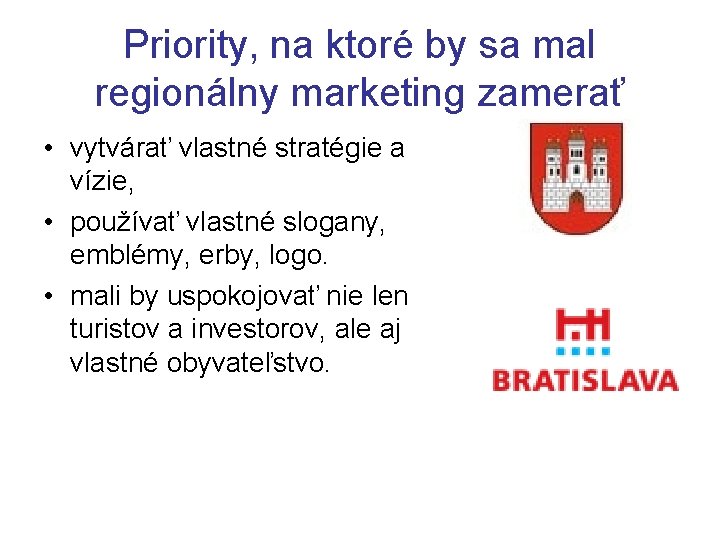 Priority, na ktoré by sa mal regionálny marketing zamerať

• vytvárať vlastné stratégie a vízie,
• používať vlastné slogany, emblémy, erby, logo.
• mali by uspokojovať nie len turistov a investorov, ale aj vlastné obyvateľstvo.

BRATISLAVA